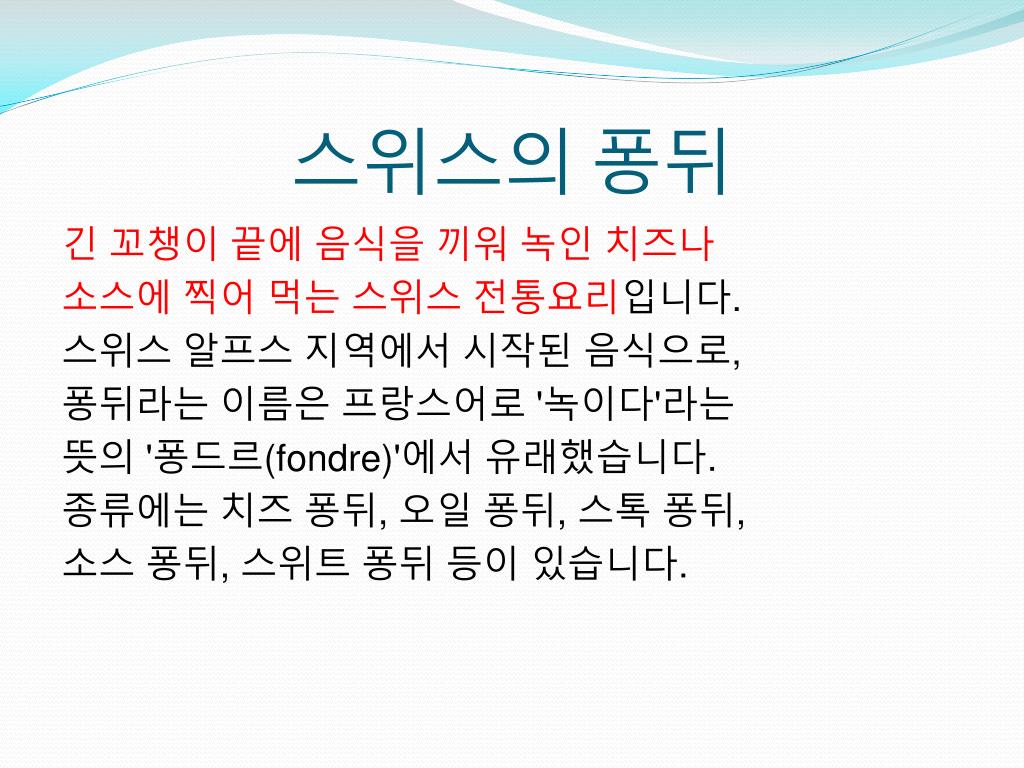 스위스의 퐁뒤

긴 꼬챙이 끝에 음식을 끼워 녹인 치즈나 소스에 찍어 먹는 스위스 전통요리입니다. 스위스 알프스 지역에서 시작된 음식으로, 퐁뒤라는 이름은 프랑스어로 '녹이다'라는 뜻의 '퐁드르(fondre)'에서 유래했습니다. 종류에는 치즈 퐁뒤, 오일 퐁뒤, 스톡 퐁뒤, 소스 퐁뒤, 스위트 퐁뒤 등이 있습니다.